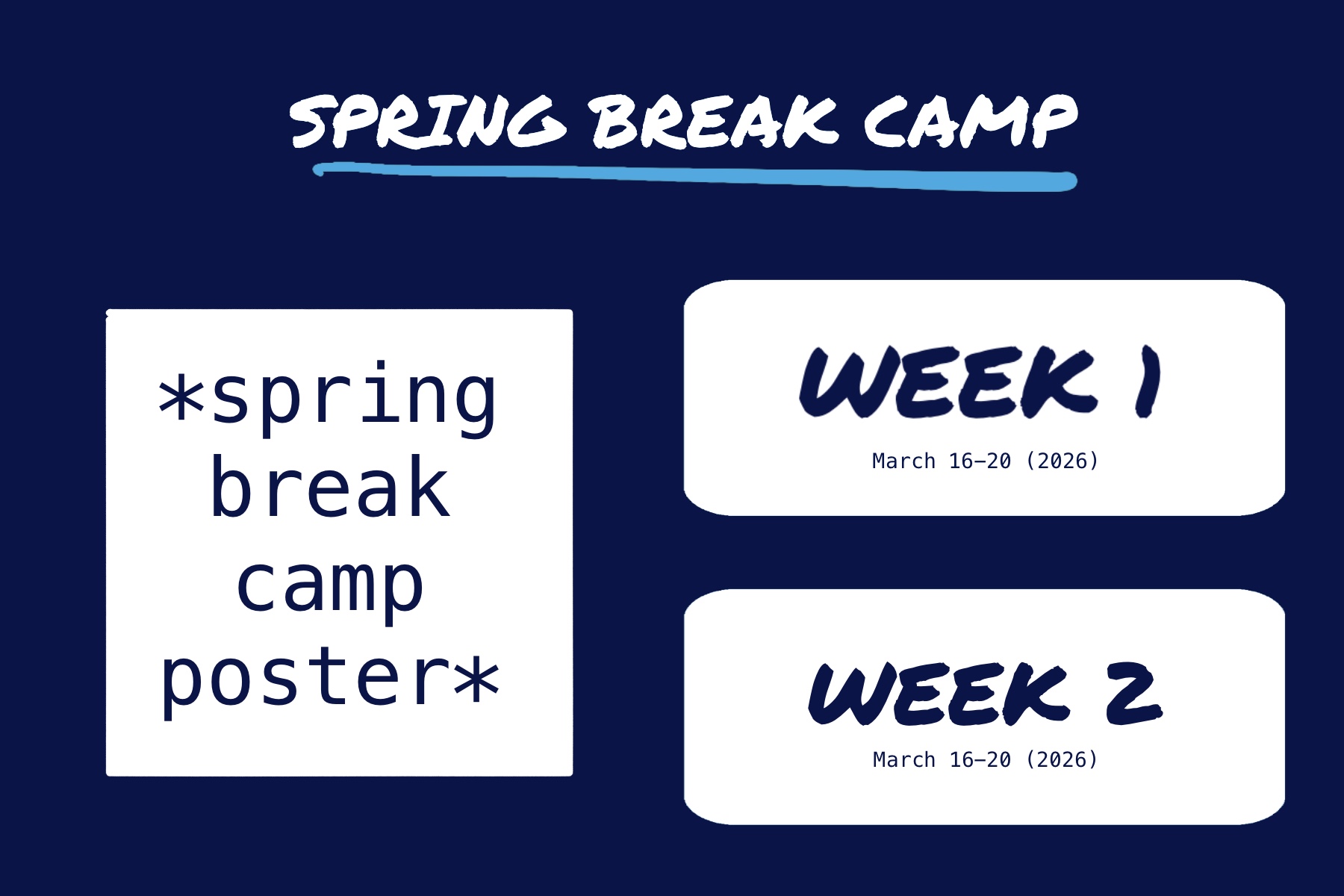 SPRING BREAK CAMP

*spring break camp poster*

WEEK 1

March 16–20 (2026)

WEEK 2

March 16–20 (2026)